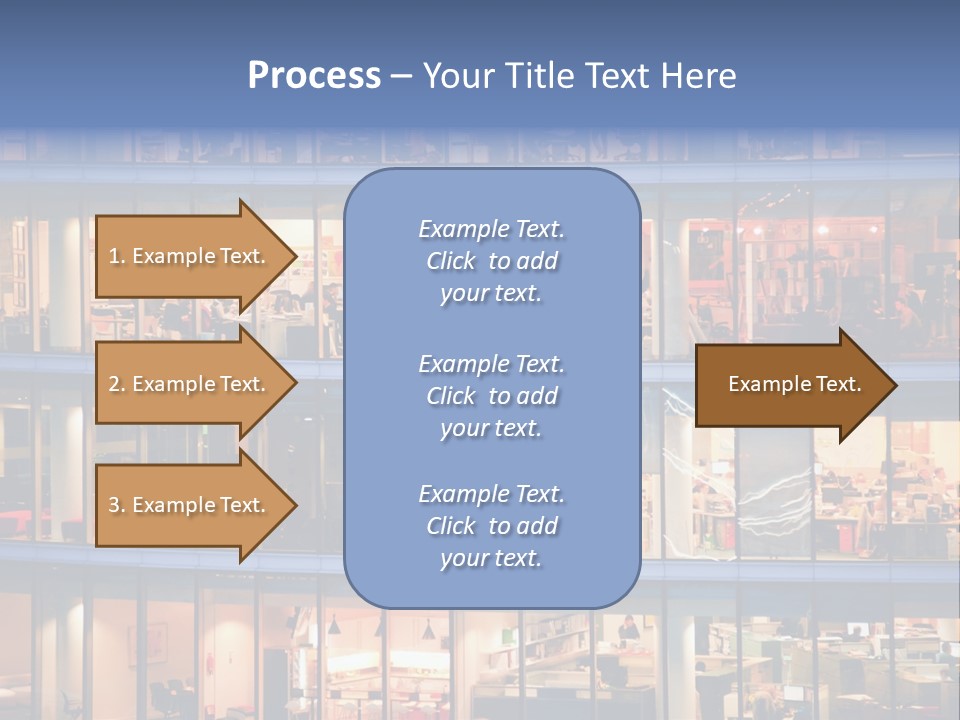 Process – Your Title Text Here

1. Example Text.

2. Example Text.

3. Example Text.

Example Text. Click to add your text.

Example Text. Click to add your text.

Example Text. Click to add your text.

Example Text.